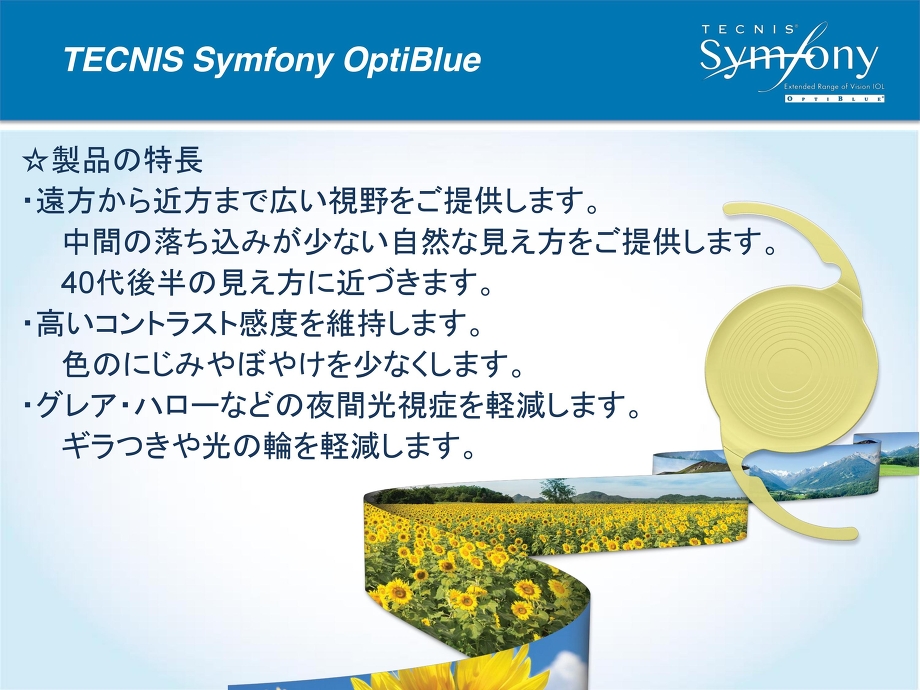 TECNIS Symfony OptiBlue

TECNIS® Symfony
Extended Range of Vision IOL
OPTIBLUE®

☆製品の特長
・遠方から近方まで広い視野をご提供します。
中間の落ち込みが少ない自然な見え方をご提供します。
40代後半の見え方に近づきます。
・高いコントラスト感度を維持します。
色のにじみやぼやけを少なくします。
・グレア・ハローなどの夜間光視症を軽減します。
ギラつきや光の輪を軽減します。